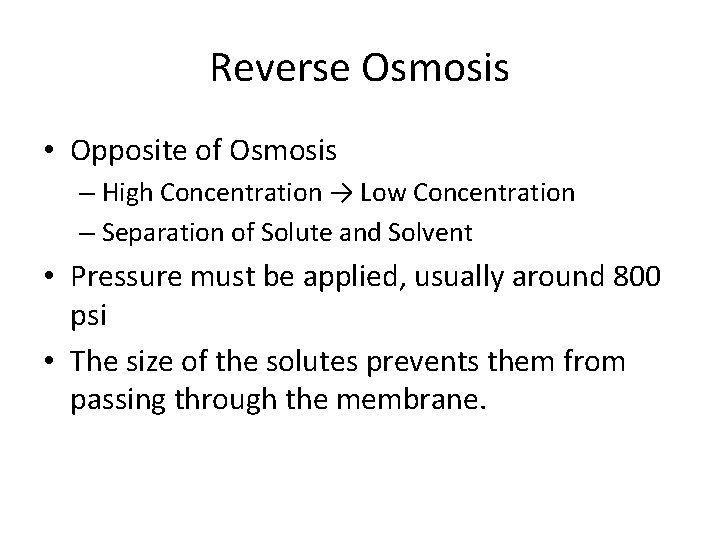 Reverse Osmosis

• Opposite of Osmosis
– High Concentration → Low Concentration
– Separation of Solute and Solvent
• Pressure must be applied, usually around 800 psi
• The size of the solutes prevents them from passing through the membrane.